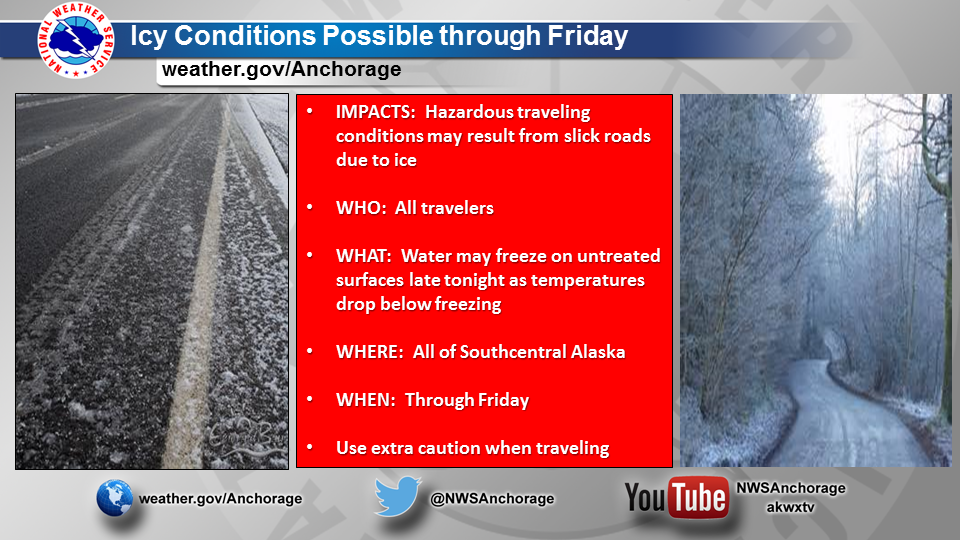 NATIONAL WEATHER SERVICE

Icy Conditions Possible through Friday

weather.gov/Anchorage

• IMPACTS: Hazardous traveling conditions may result from slick roads due to ice

• WHO: All travelers

• WHAT: Water may freeze on untreated surfaces late tonight as temperatures drop below freezing

• WHERE: All of Southcentral Alaska

• WHEN: Through Friday

• Use extra caution when traveling

weather.gov/Anchorage

@NWSAnchorage

YouTube NWSAnchorage akwxtv